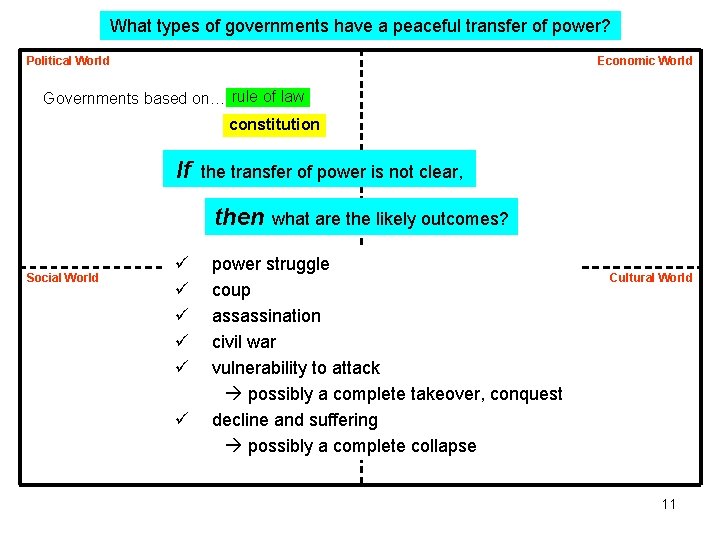 What types of governments have a peaceful transfer of power?

Political World

Economic World

Governments based on… rule of law

constitution

If the transfer of power is not clear,

then what are the likely outcomes?

Social World

Cultural World

✓ power struggle
✓ coup
✓ assassination
✓ civil war
✓ vulnerability to attack
→ possibly a complete takeover, conquest
✓ decline and suffering
→ possibly a complete collapse

11